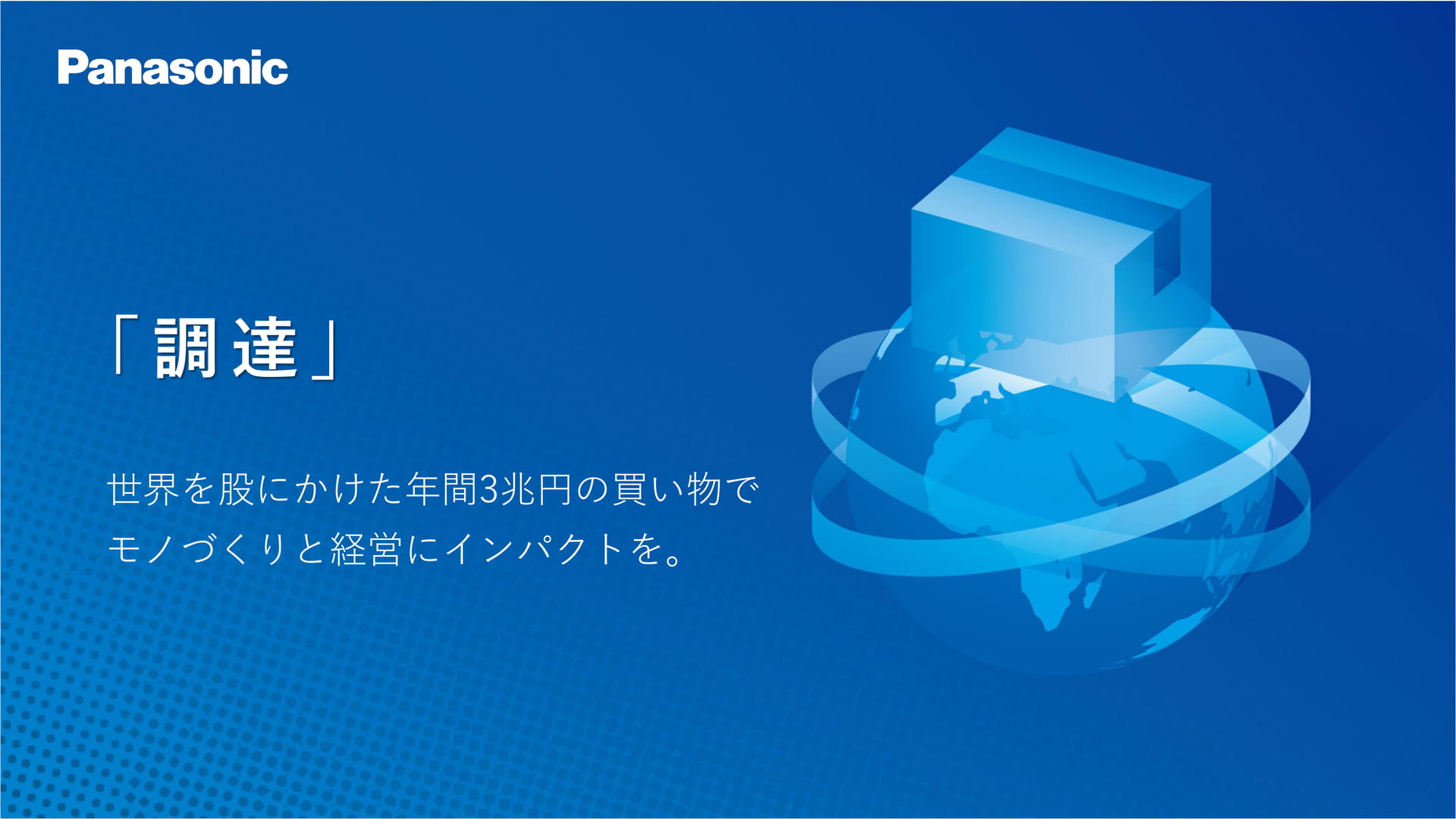 Panasonic

「調達」

世界を股にかけた年間3兆円の買い物で
モノづくりと経営にインパクトを。